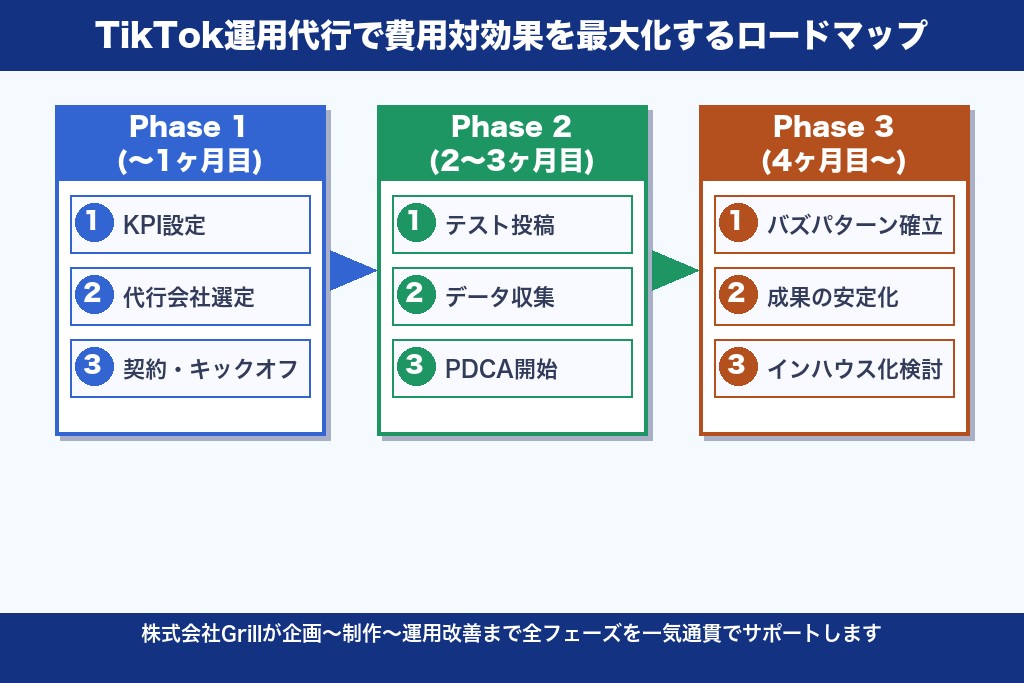 TikTok運用代行で費用対効果を最大化するロードマップ

Phase 1
(〜1ヶ月目)

1 KPI設定

2 代行会社選定

3 契約・キックオフ

Phase 2
(2〜3ヶ月目)

1 テスト投稿

2 データ収集

3 PDCA開始

Phase 3
(4ヶ月目〜)

1 バズパターン確立

2 成果の安定化

3 インハウス化検討

株式会社Grillが企画〜制作〜運用改善まで全フェーズを一気通貫でサポートします